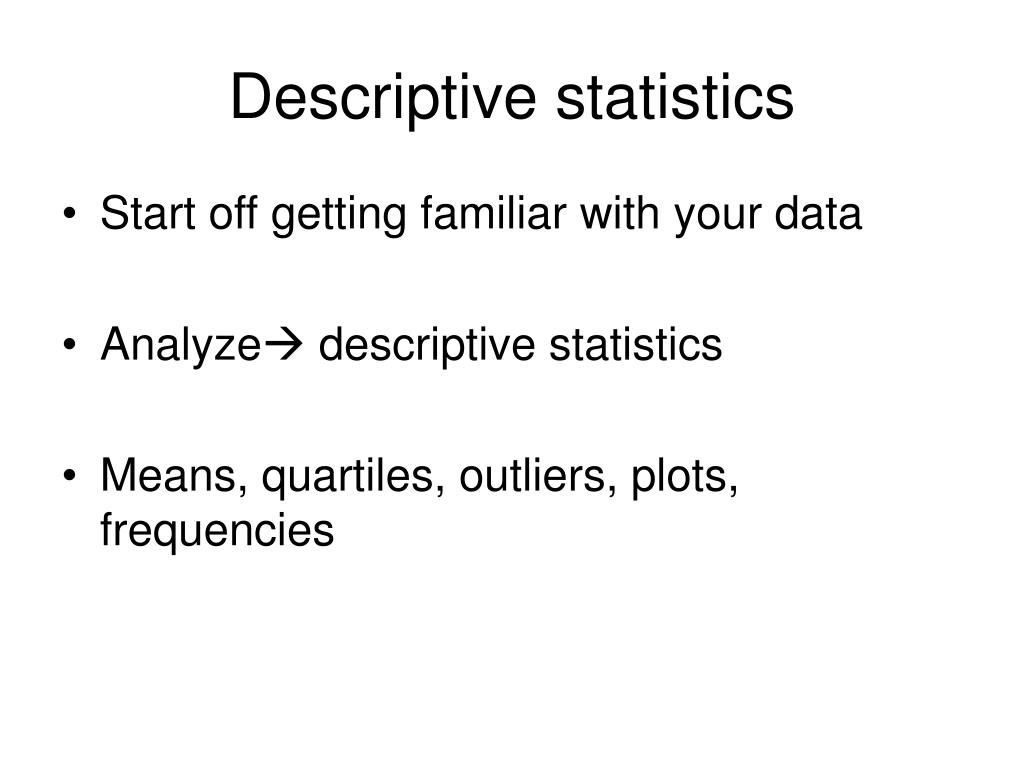 Descriptive statistics

• Start off getting familiar with your data

• Analyze→ descriptive statistics

• Means, quartiles, outliers, plots, frequencies